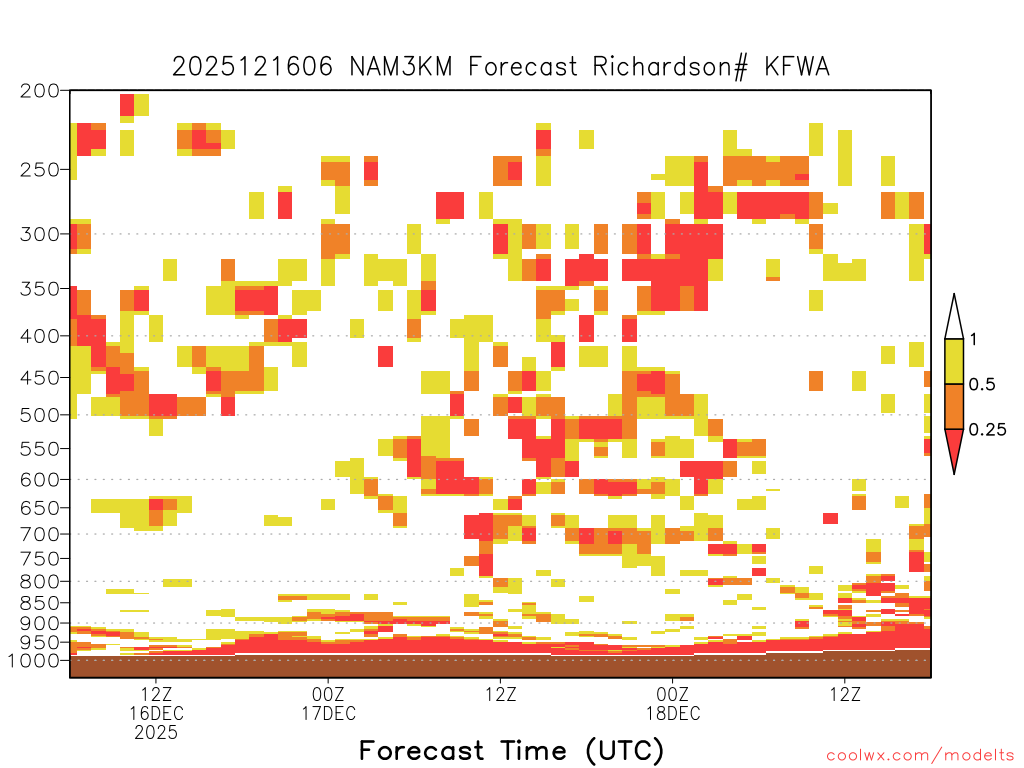 2025121606 NAM3KM Forecast Richardson# KFWA

200
250
300
350
400
450
500
550
600
650
700
750
800
850
900
950
1000

1
0.5
0.25

12Z
16DEC
2025
00Z
17DEC
12Z
00Z
18DEC
12Z

Forecast Time (UTC)

coolwx.com/modelts